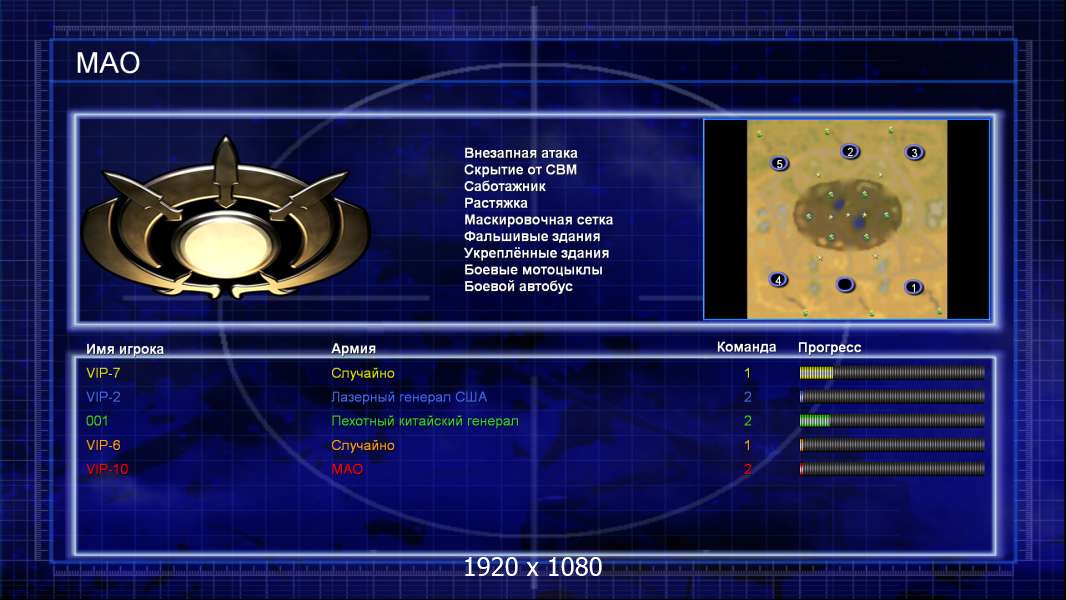 МАО

Внезапная атака
Скрытие от СВМ
Саботажник
Растяжка
Маскировочная сетка
Фальшивые здания
Укреплённые здания
Боевые мотоциклы
Боевой автобус

5 2 3 4 1

| Имя игрока | Армия | Команда | Прогресс |
|---|---|---|---|
| VIP-7 | Случайно | 1 | |
| VIP-2 | Лазерный генерал США | 2 | |
| 001 | Пехотный китайский генерал | 2 | |
| VIP-6 | Случайно | 1 | |
| VIP-10 | МАО | 2 | |

1920 x 1080